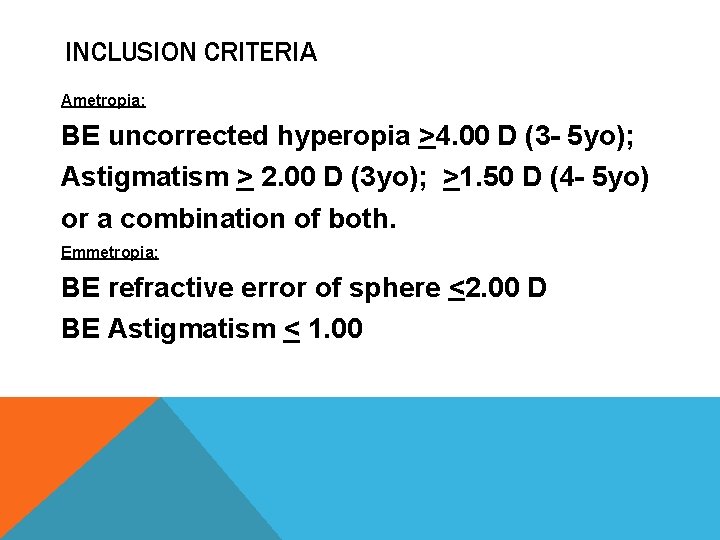 INCLUSION CRITERIA

Ametropia:

BE uncorrected hyperopia $\geq$4.00 D (3- 5yo);

Astigmatism $\geq$ 2.00 D (3yo); $\geq$1.50 D (4- 5yo) or a combination of both.

Emmetropia:

BE refractive error of sphere $\leq$2.00 D

BE Astigmatism $\leq$ 1.00